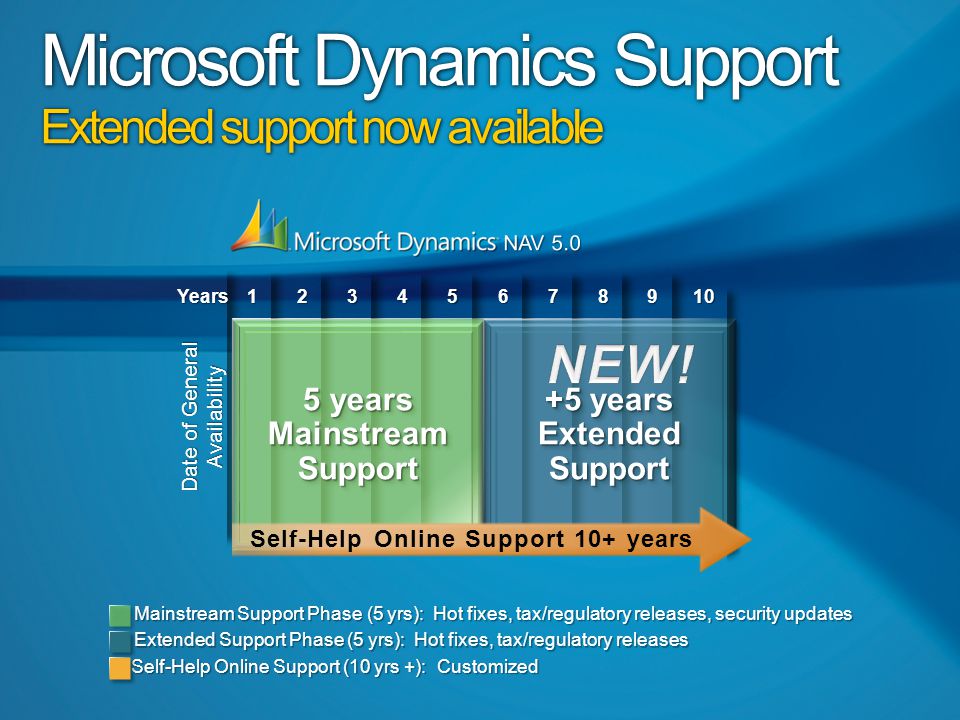 Microsoft Dynamics Support
Extended support now available

Microsoft Dynamics NAV 5.0

Years 1 2 3 4 5 6 7 8 9 10

Date of General Availability

5 years Mainstream Support

NEW!
+5 years Extended Support

Self-Help Online Support 10+ years

Mainstream Support Phase (5 yrs): Hot fixes, tax/regulatory releases, security updates
Extended Support Phase (5 yrs): Hot fixes, tax/regulatory releases
Self-Help Online Support (10 yrs +): Customized